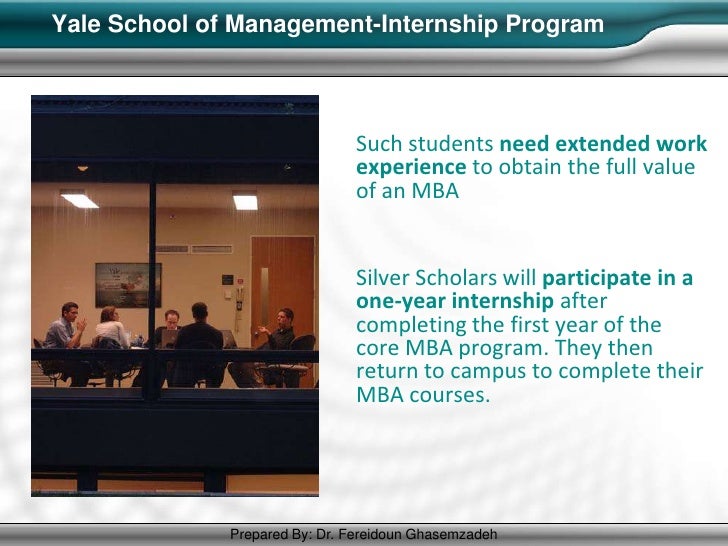 Yale School of Management-Internship Program

Such students need extended work experience to obtain the full value of an MBA

Silver Scholars will participate in a one-year internship after completing the first year of the core MBA program. They then return to campus to complete their MBA courses.

Prepared By: Dr. Fereidoun Ghasemzadeh